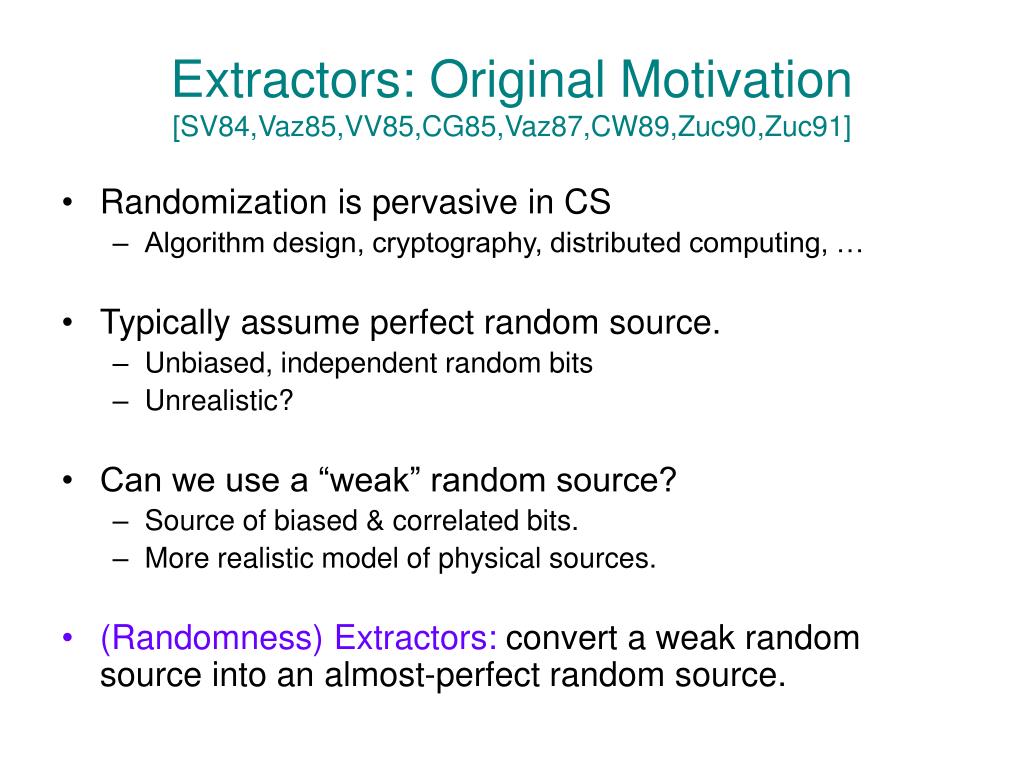 Extractors: Original Motivation
[SV84,Vaz85,VV85,CG85,Vaz87,CW89,Zuc90,Zuc91]

• Randomization is pervasive in CS
– Algorithm design, cryptography, distributed computing, …

• Typically assume perfect random source.
– Unbiased, independent random bits
– Unrealistic?

• Can we use a “weak” random source?
– Source of biased & correlated bits.
– More realistic model of physical sources.

• (Randomness) Extractors: convert a weak random source into an almost-perfect random source.